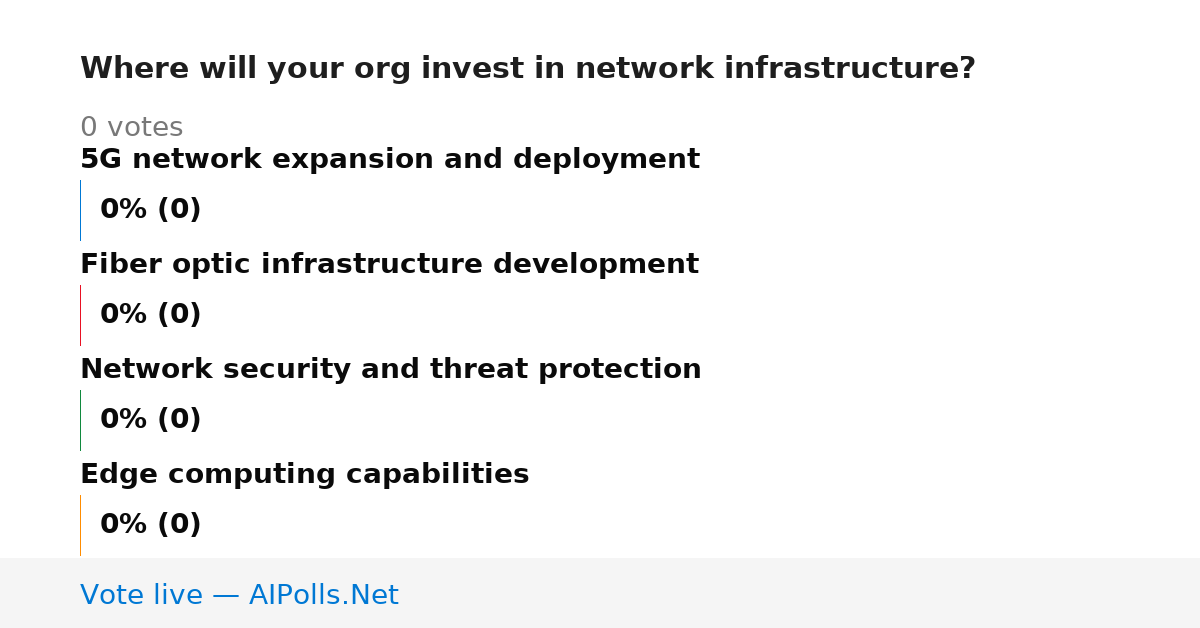 Where will your org invest in network infrastructure?

0 votes

5G network expansion and deployment

0% (0)

Fiber optic infrastructure development

0% (0)

Network security and threat protection

0% (0)

Edge computing capabilities

0% (0)

Vote live — AIPolls.Net